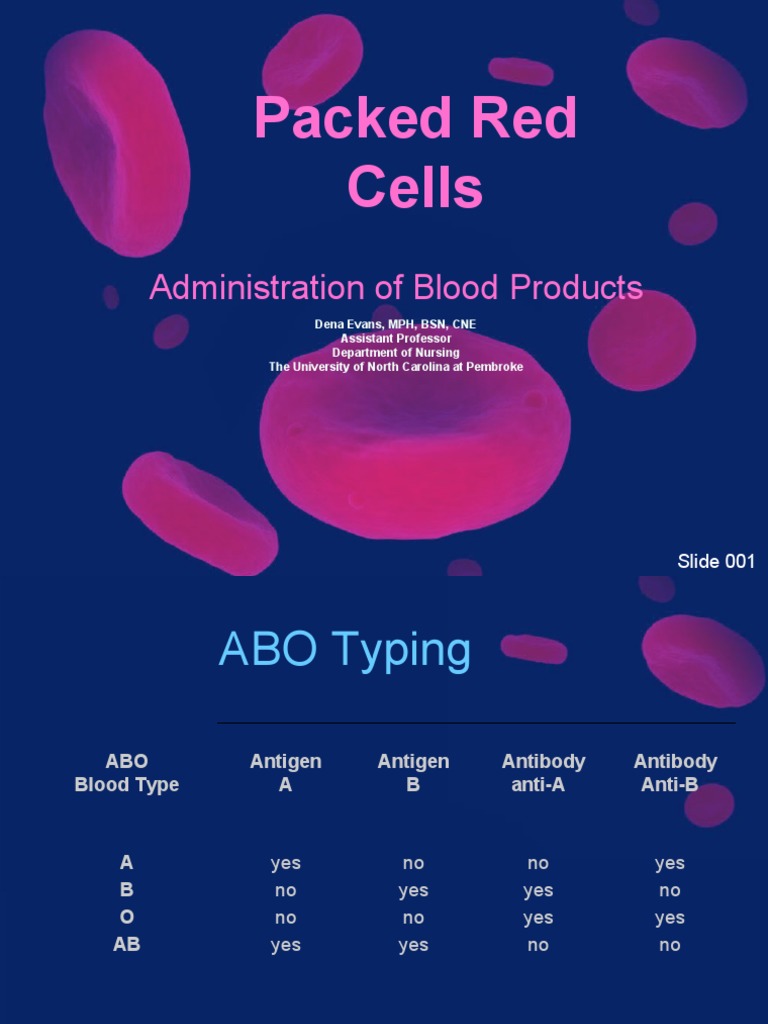 Packed Red Cells

Administration of Blood Products

Dena Evans, MPH, BSN, CNE
Assistant Professor
Department of Nursing
The University of North Carolina at Pembroke

Slide 001

ABO Typing

| ABO Blood Type | Antigen A | Antigen B | Antibody anti-A | Antibody Anti-B |
|---|---|---|---|---|
| A | yes | no | no | yes |
| B | no | yes | yes | no |
| O | no | no | yes | yes |
| AB | yes | yes | no | no |